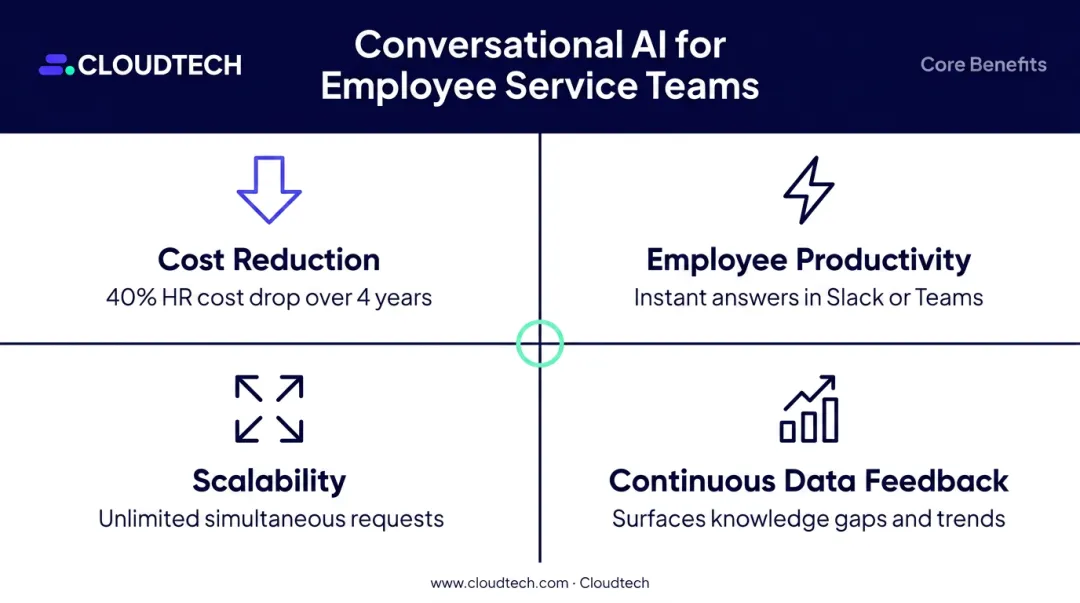 CLOUDTECH

Conversational AI for Employee Service Teams

Core Benefits

Cost Reduction
40% HR cost drop over 4 years

Employee Productivity
Instant answers in Slack or Teams

Scalability
Unlimited simultaneous requests

Continuous Data Feedback
Surfaces knowledge gaps and trends

www.cloudtech.com · Cloudtech